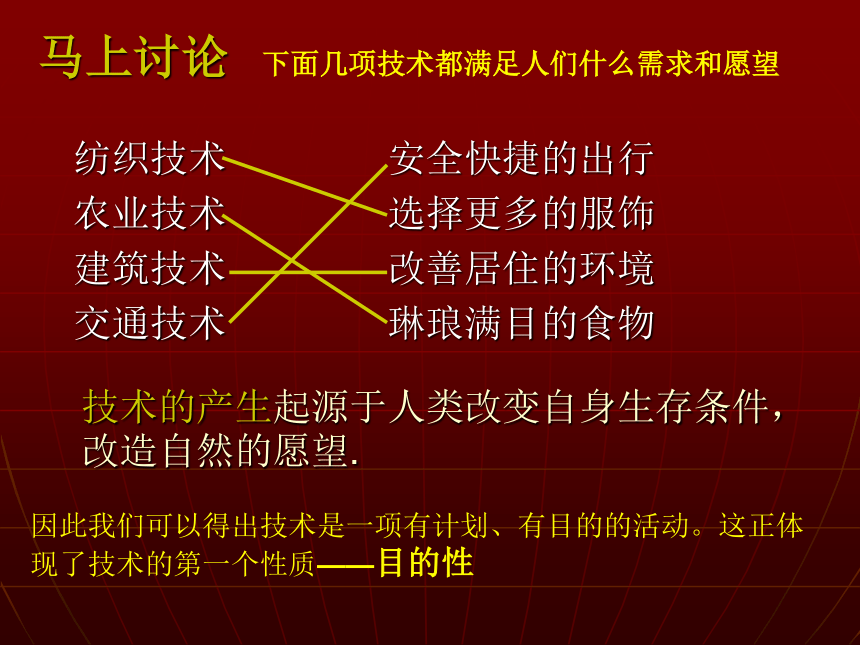 马上讨论 下面几项技术都满足人们什么需求和愿望

纺织技术
农业技术
建筑技术
交通技术

安全快捷的出行
选择更多的服饰
改善居住的环境
琳琅满目的食物

技术的产生起源于人类改变自身生存条件，改造自然的愿望.

因此我们可以得出技术是一项有计划、有目的的活动。这正体现了技术的第一个性质——目的性